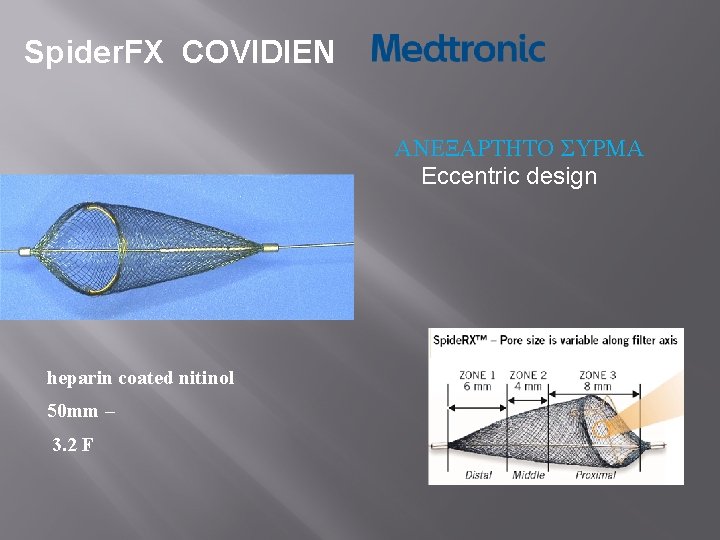 SpiderFX COVIDIEN Medtronic

ΑΝΕΞΑΡΤΗΤΟ ΣΥΡΜΑ
Eccentric design

heparin coated nitinol

50mm –

3.2 F

SpideRX™ – Pore size is variable along filter axis

ZONE 1
6 mm

ZONE 2
4 mm

ZONE 3
8 mm

Distal

Middle

Proximal